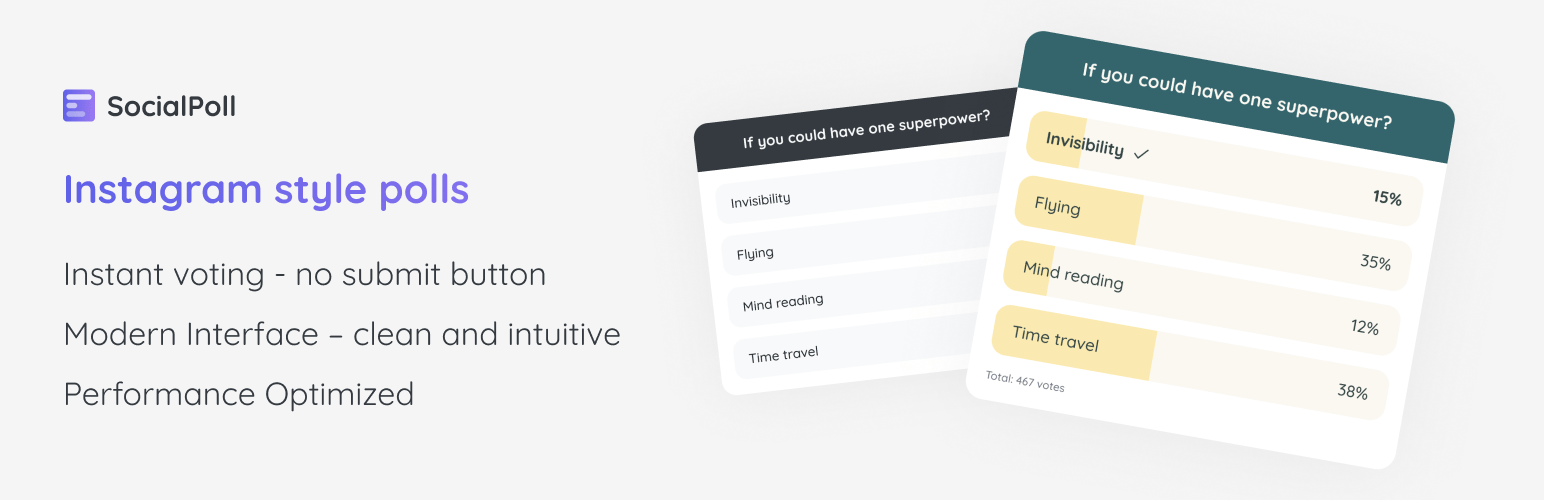 SocialPoll

Instagram style polls

Instant voting - no submit button

Modern Interface – clean and intuitive

Performance Optimized

If you could have one superpower?

Invisibility

Flying

Mind reading

Time travel

If you could have one superpower?

Invisibility ✓ 15%

Flying 35%

Mind reading 12%

Time travel 38%

Total: 467 votes